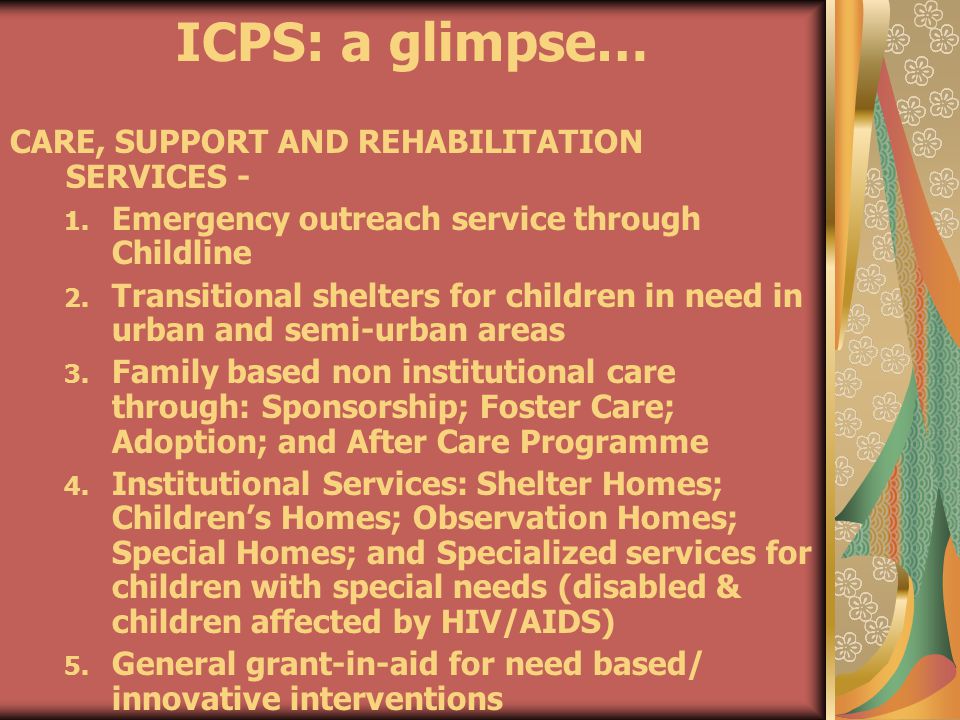 ICPS: a glimpse…

CARE, SUPPORT AND REHABILITATION SERVICES -

1. Emergency outreach service through Childline
2. Transitional shelters for children in need in urban and semi-urban areas
3. Family based non institutional care through: Sponsorship; Foster Care; Adoption; and After Care Programme
4. Institutional Services: Shelter Homes; Children's Homes; Observation Homes; Special Homes; and Specialized services for children with special needs (disabled & children affected by HIV/AIDS)
5. General grant-in-aid for need based/ innovative interventions